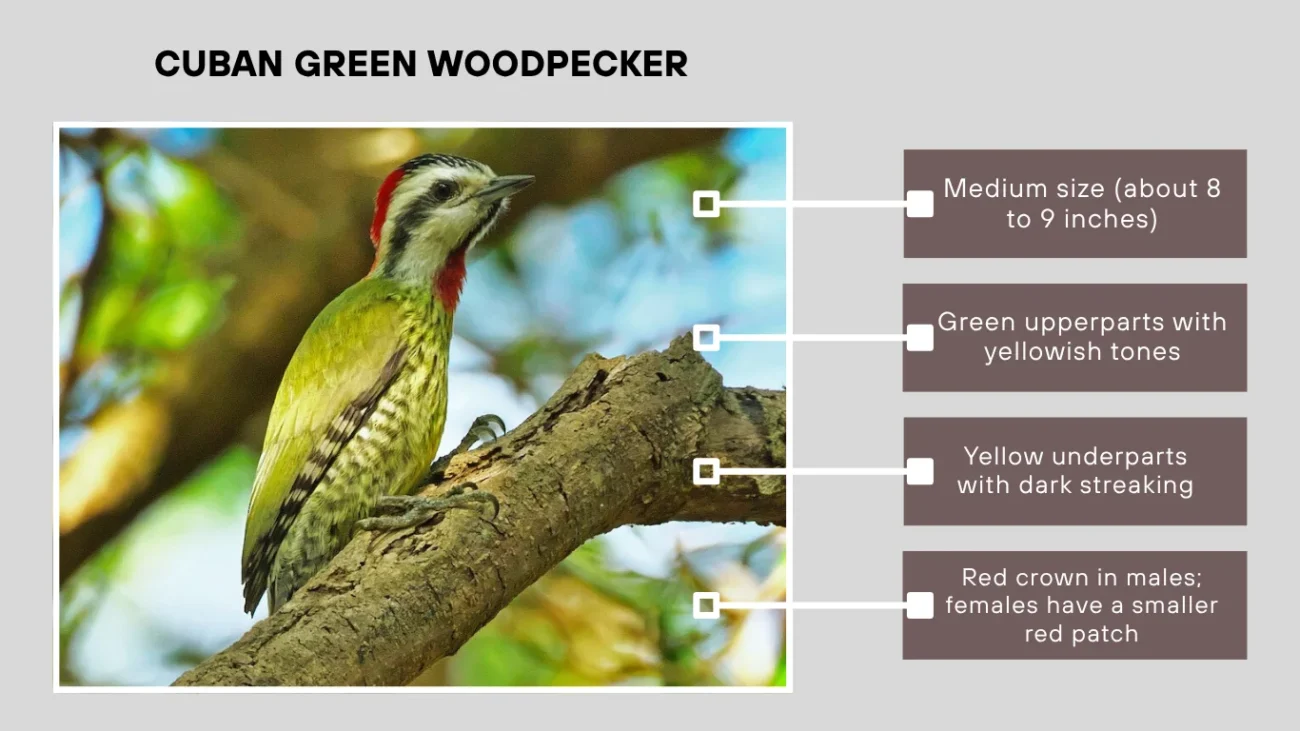 CUBAN GREEN WOODPECKER

Medium size (about 8 to 9 inches)

Green upperparts with yellowish tones

Yellow underparts with dark streaking

Red crown in males; females have a smaller red patch